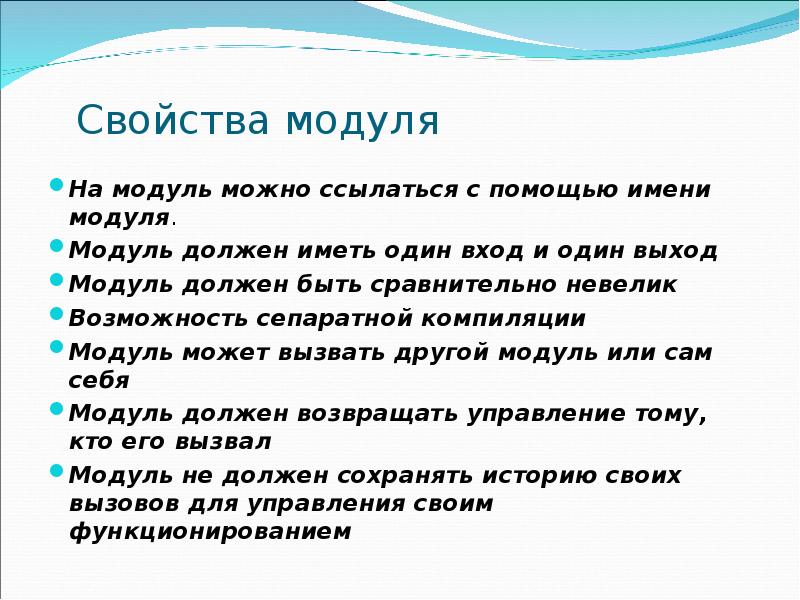 Свойства модуля

- На модуль можно ссылаться с помощью имени модуля.
- Модуль должен иметь один вход и один выход
- Модуль должен быть сравнительно невелик
- Возможность сепаратной компиляции
- Модуль может вызвать другой модуль или сам себя
- Модуль должен возвращать управление тому, кто его вызвал
- Модуль не должен сохранять историю своих вызовов для управления своим функционированием